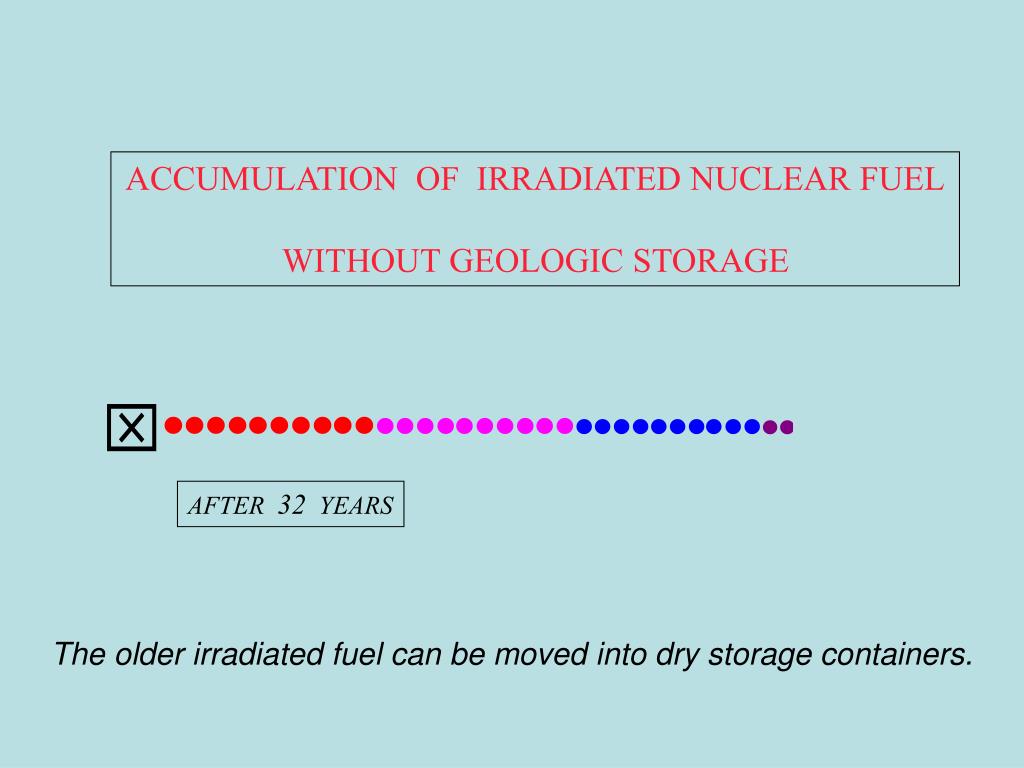 ACCUMULATION OF IRRADIATED NUCLEAR FUEL

WITHOUT GEOLOGIC STORAGE

AFTER 32 YEARS

The older irradiated fuel can be moved into dry storage containers.